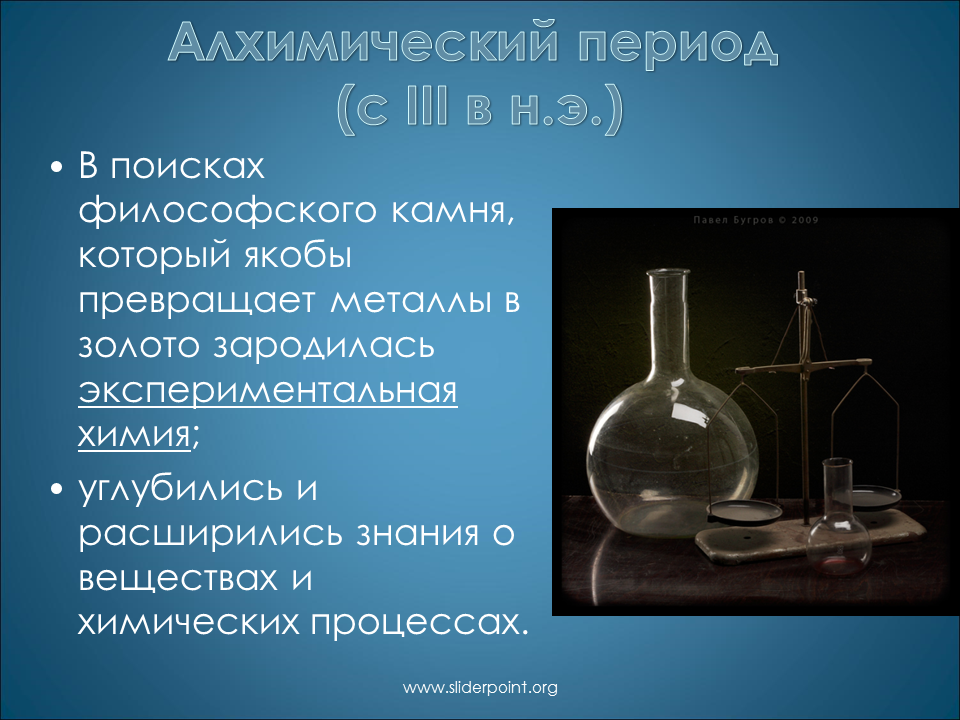 Алхимический период
(с III в н.э.)

• В поисках философского камня, который якобы превращает металлы в золото зародилась экспериментальная химия;

• углубились и расширились знания о веществах и химических процессах.

Павел Бугров © 2009

www.sliderpoint.org